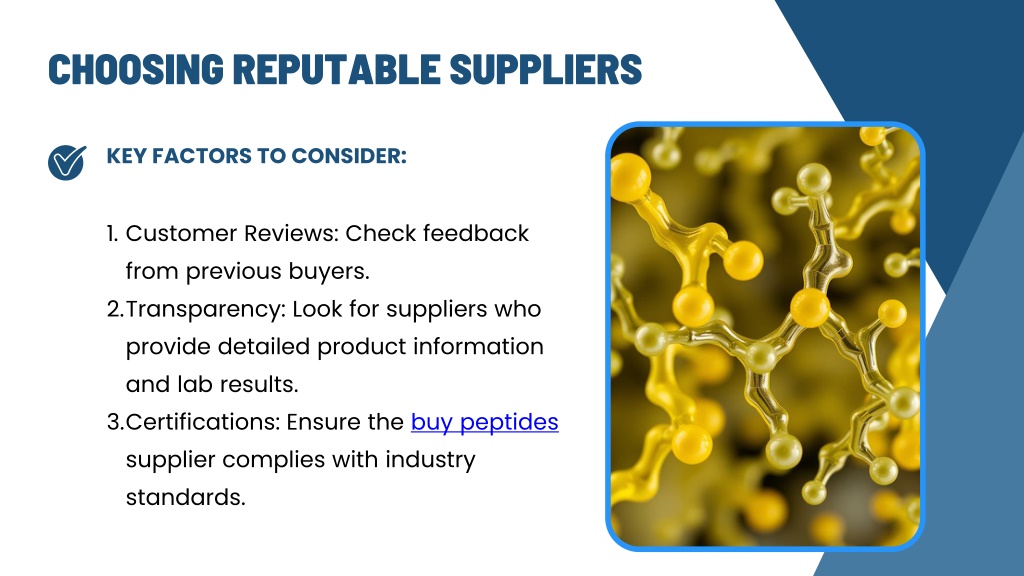 CHOOSING REPUTABLE SUPPLIERS

KEY FACTORS TO CONSIDER:

1. Customer Reviews: Check feedback from previous buyers.
2. Transparency: Look for suppliers who provide detailed product information and lab results.
3. Certifications: Ensure the buy peptides supplier complies with industry standards.